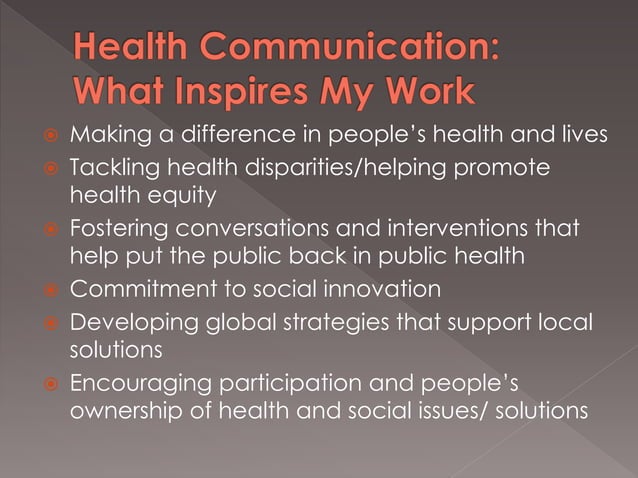 Health Communication: What Inspires My Work

- Making a difference in people's health and lives
- Tackling health disparities/helping promote health equity
- Fostering conversations and interventions that help put the public back in public health
- Commitment to social innovation
- Developing global strategies that support local solutions
- Encouraging participation and people's ownership of health and social issues/ solutions